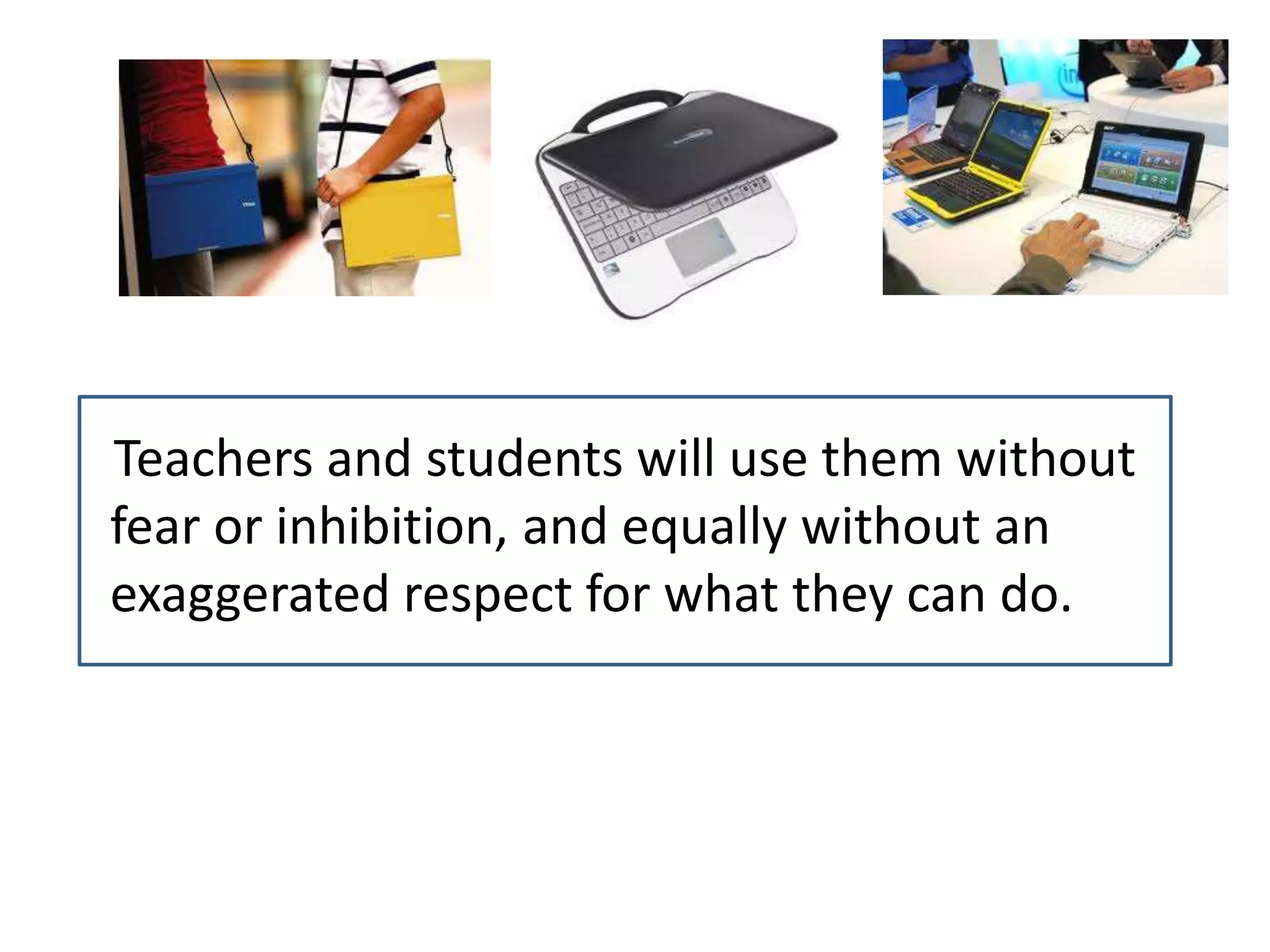 Teachers and students will use them without fear or inhibition, and equally without an exaggerated respect for what they can do.